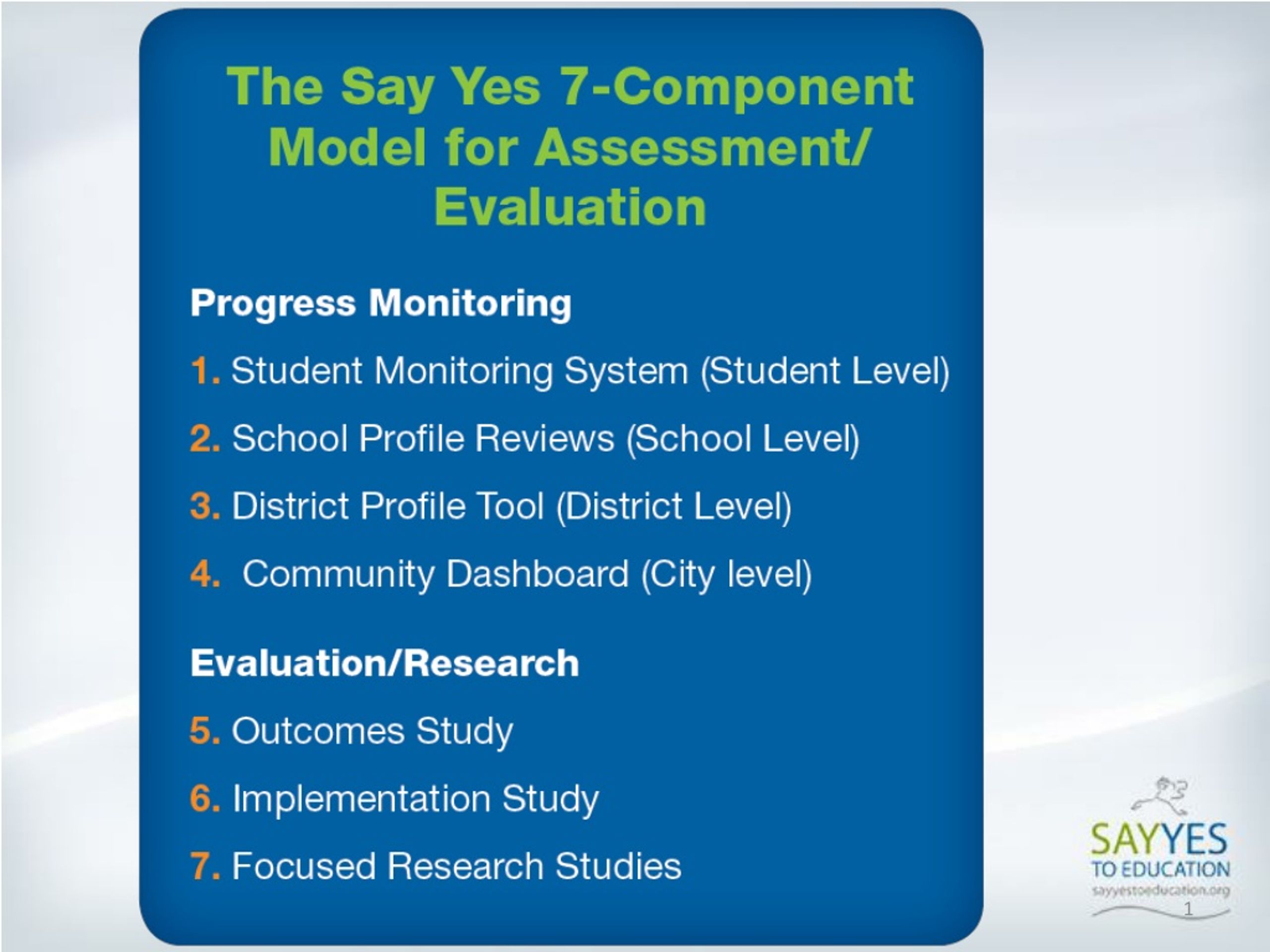 The Say Yes 7-Component Model for Assessment/ Evaluation

Progress Monitoring

1. Student Monitoring System (Student Level)

2. School Profile Reviews (School Level)

3. District Profile Tool (District Level)

4. Community Dashboard (City level)

Evaluation/Research

5. Outcomes Study

6. Implementation Study

7. Focused Research Studies

SAYYES TO EDUCATION
sayyestoeducation.org

1